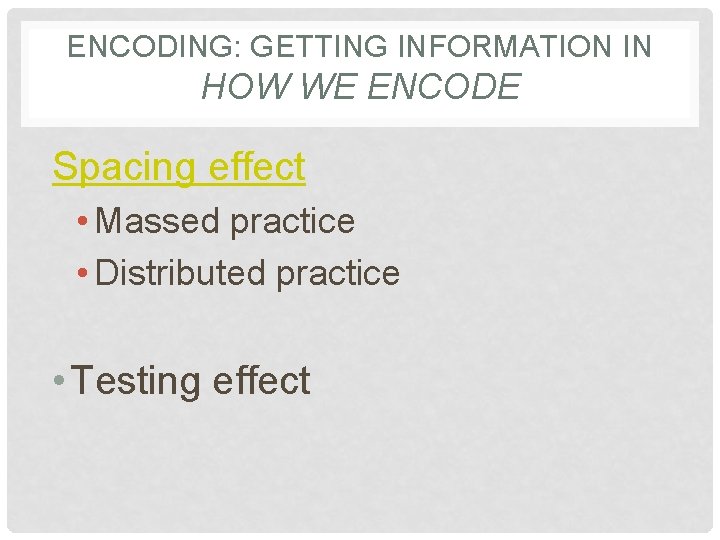 ENCODING: GETTING INFORMATION IN
HOW WE ENCODE

Spacing effect

• Massed practice
• Distributed practice

• Testing effect